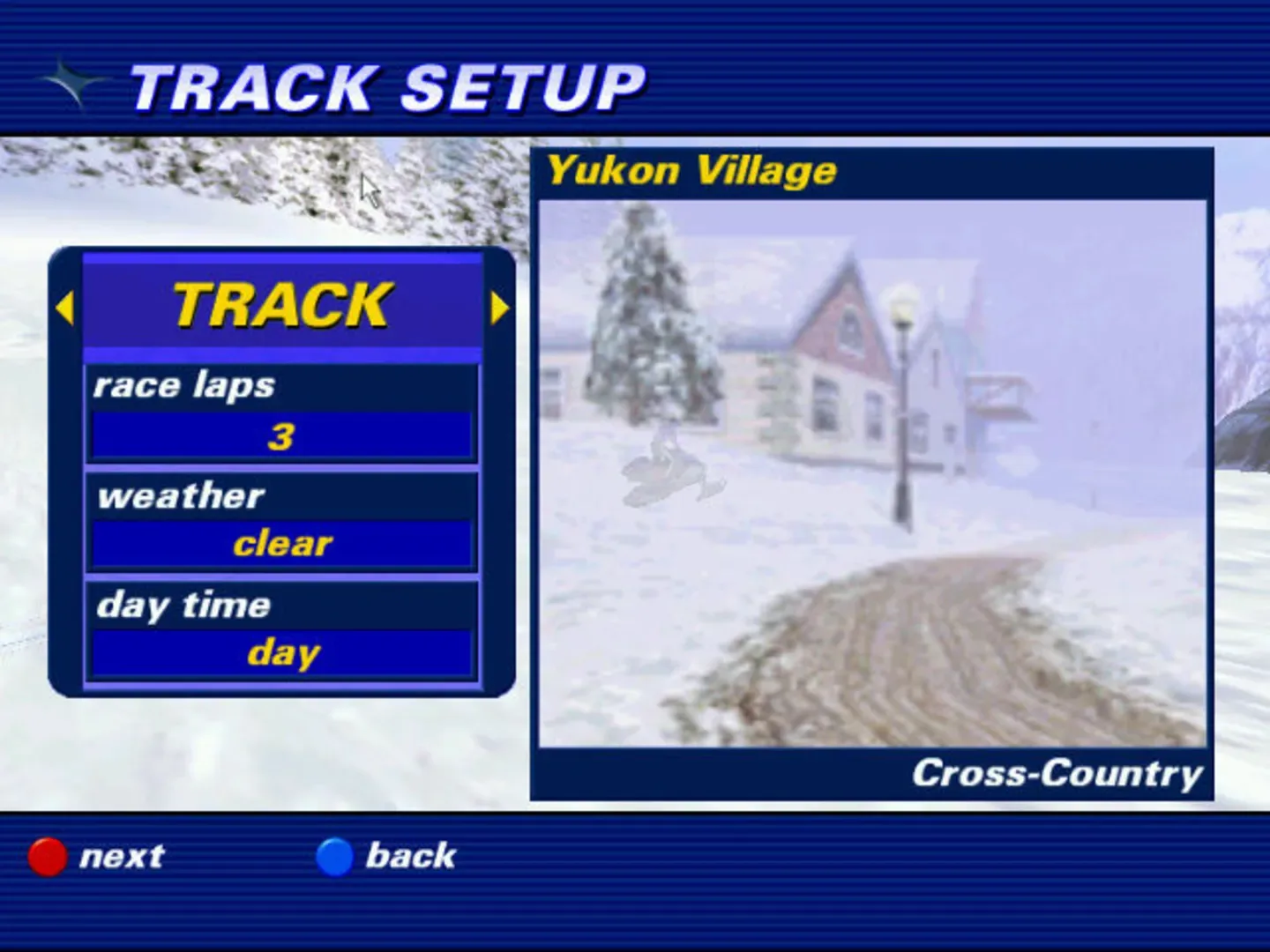 TRACK SETUP

TRACK

race laps

3

weather

clear

day time

day

Yukon Village

Cross-Country

next

back